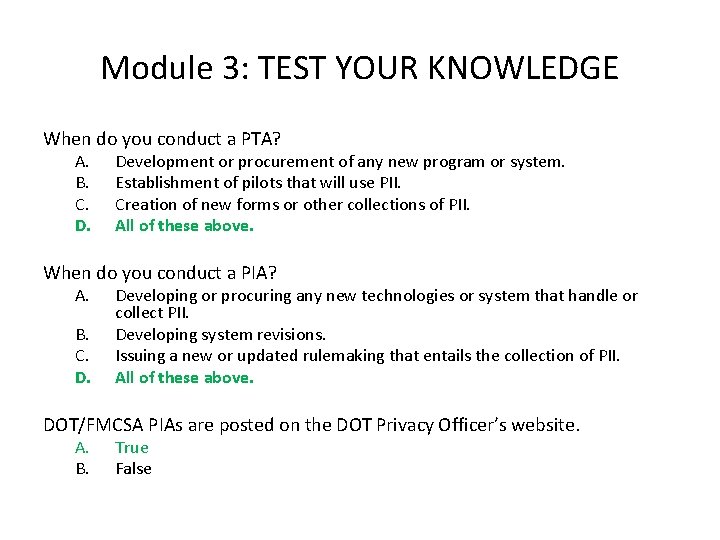 Module 3: TEST YOUR KNOWLEDGE

When do you conduct a PTA?

A. Development or procurement of any new program or system.
B. Establishment of pilots that will use PII.
C. Creation of new forms or other collections of PII.
D. All of these above.

When do you conduct a PIA?

A. Developing or procuring any new technologies or system that handle or collect PII.
B. Developing system revisions.
C. Issuing a new or updated rulemaking that entails the collection of PII.
D. All of these above.

DOT/FMCSA PIAs are posted on the DOT Privacy Officer's website.

A. True
B. False